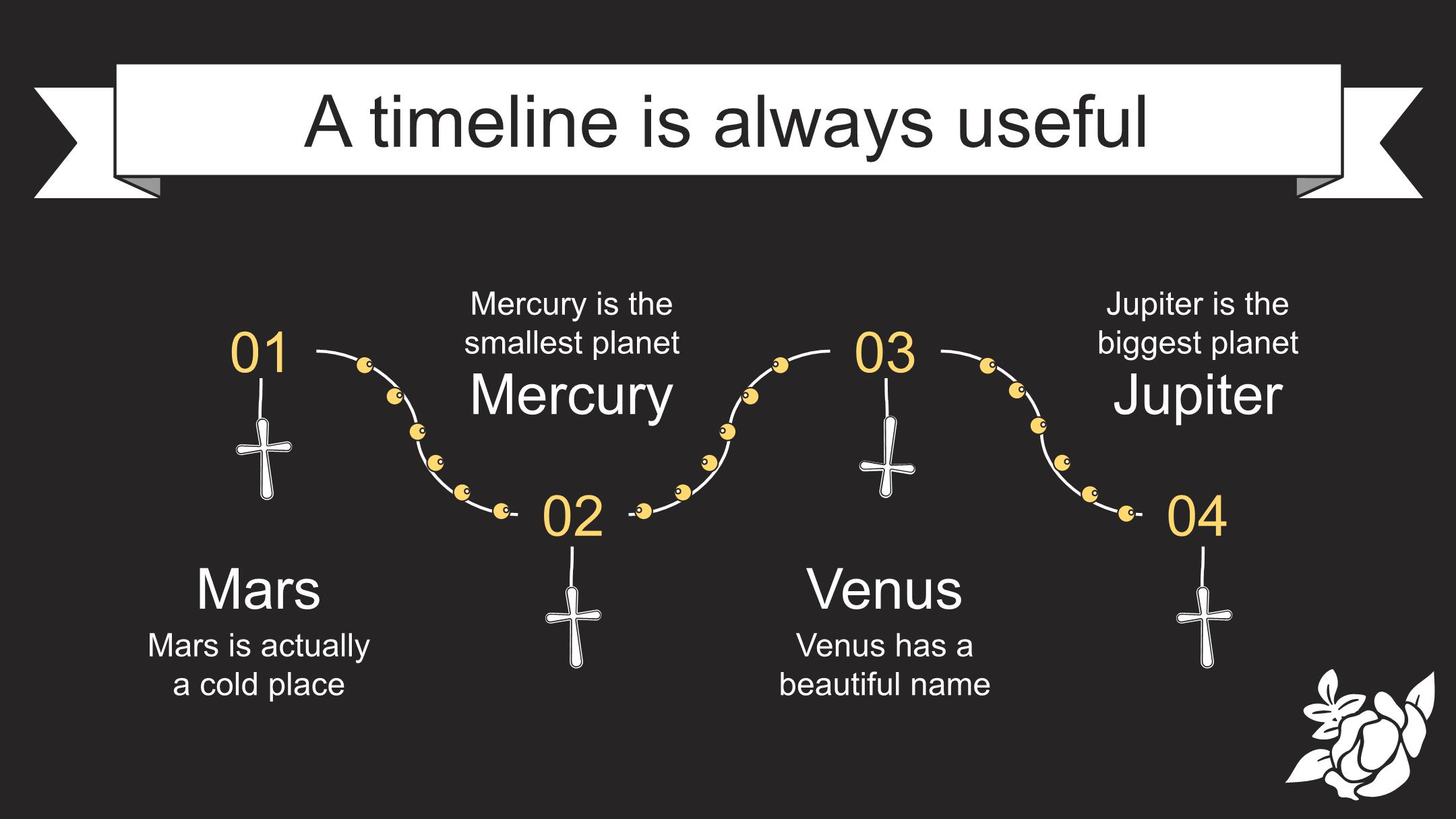 A timeline is always useful

01

Mars

Mars is actually a cold place

Mercury is the smallest planet

Mercury

02

03

Venus

Venus has a beautiful name

Jupiter is the biggest planet

Jupiter

04